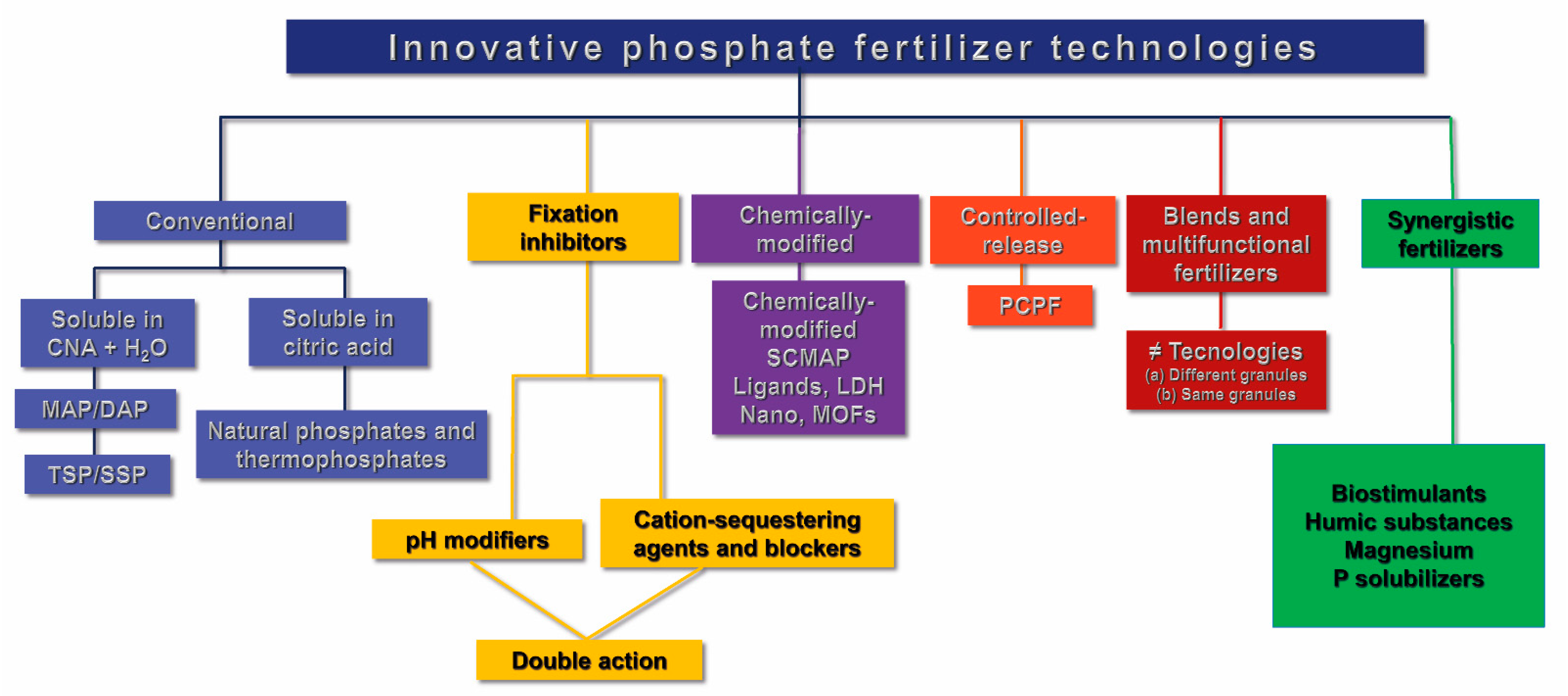 Innovative phosphate fertilizer technologies

Conventional

Soluble in CNA + $H_2O$

MAP/DAP

TSP/SSP

Soluble in citric acid

Natural phosphates and thermophosphates

Fixation inhibitors

pH modifiers

Cation-sequestering agents and blockers

Double action

Chemically-modified

Chemically-modified SCMAP Ligands, LDH Nano, MOFs

Controlled-release

PCPF

Blends and multifunctional fertilizers

≠ Tecnologies
(a) Different granules
(b) Same granules

Synergistic fertilizers

Biostimulants
Humic substances
Magnesium
P solubilizers